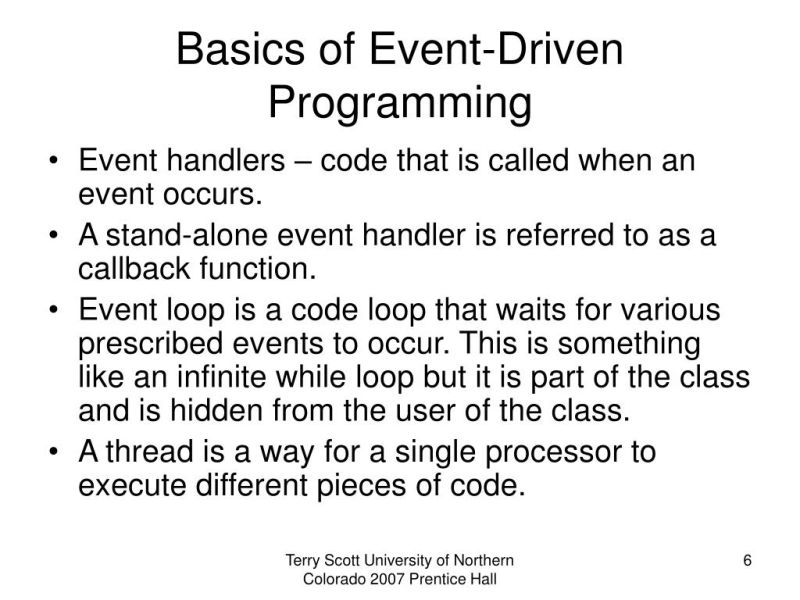 Basics of Event-Driven Programming

• Event handlers – code that is called when an event occurs.

• A stand-alone event handler is referred to as a callback function.

• Event loop is a code loop that waits for various prescribed events to occur. This is something like an infinite while loop but it is part of the class and is hidden from the user of the class.

• A thread is a way for a single processor to execute different pieces of code.

Terry Scott University of Northern Colorado 2007 Prentice Hall

6